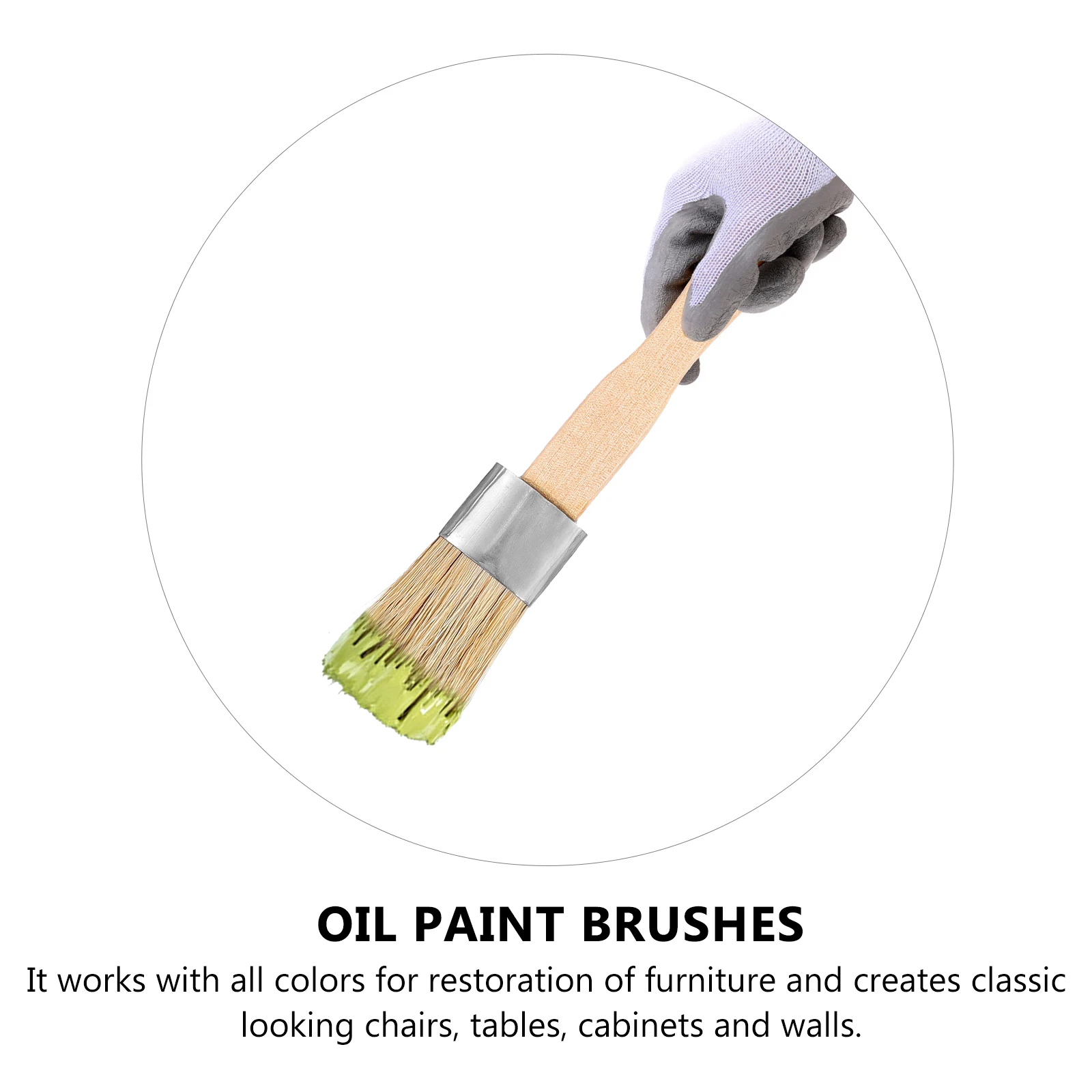 OIL PAINT BRUSHES

It works with all colors for restoration of furniture and creates classic looking chairs, tables, cabinets and walls.